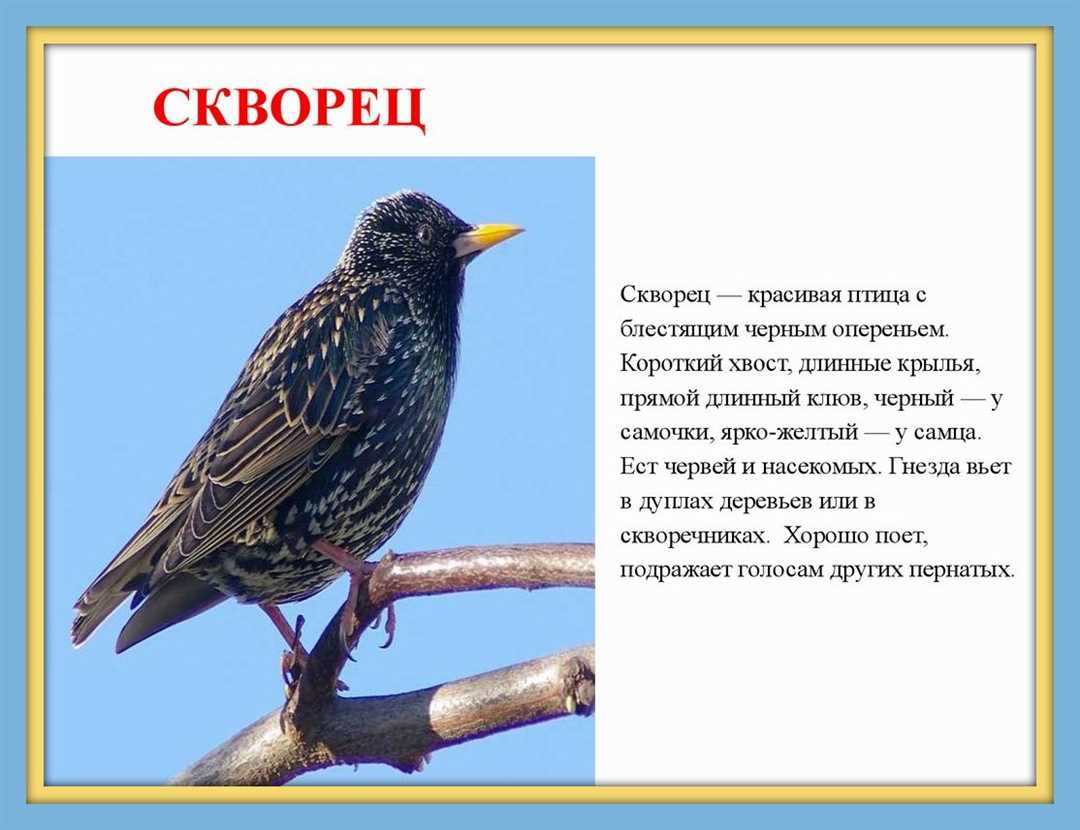 СКВОРЕЦ

Скворец — красивая птица с блестящим черным опереньем. Короткий хвост, длинные крылья, прямой длинный клюв, черный — у самочки, ярко-желтый — у самца. Ест червей и насекомых. Гнезда вьет в дуплах деревьев или в скворечниках. Хорошо поет, подражает голосам других пернатых.